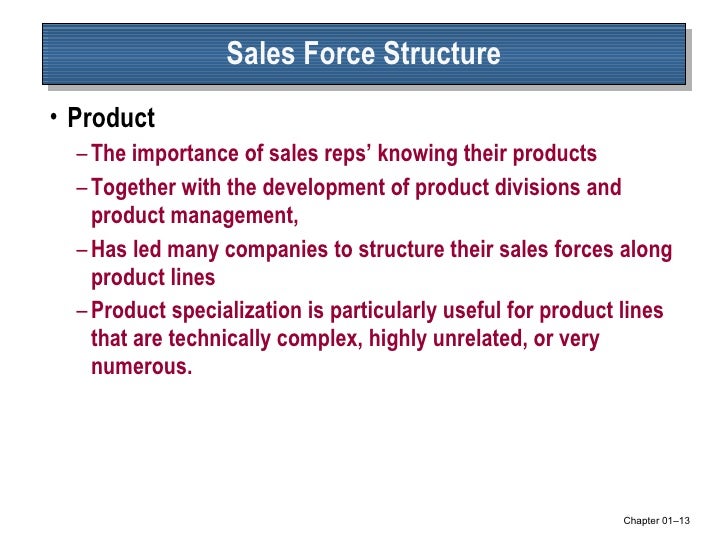 Sales Force Structure

• Product
– The importance of sales reps’ knowing their products
– Together with the development of product divisions and product management,
– Has led many companies to structure their sales forces along product lines
– Product specialization is particularly useful for product lines that are technically complex, highly unrelated, or very numerous.

Chapter 01–13